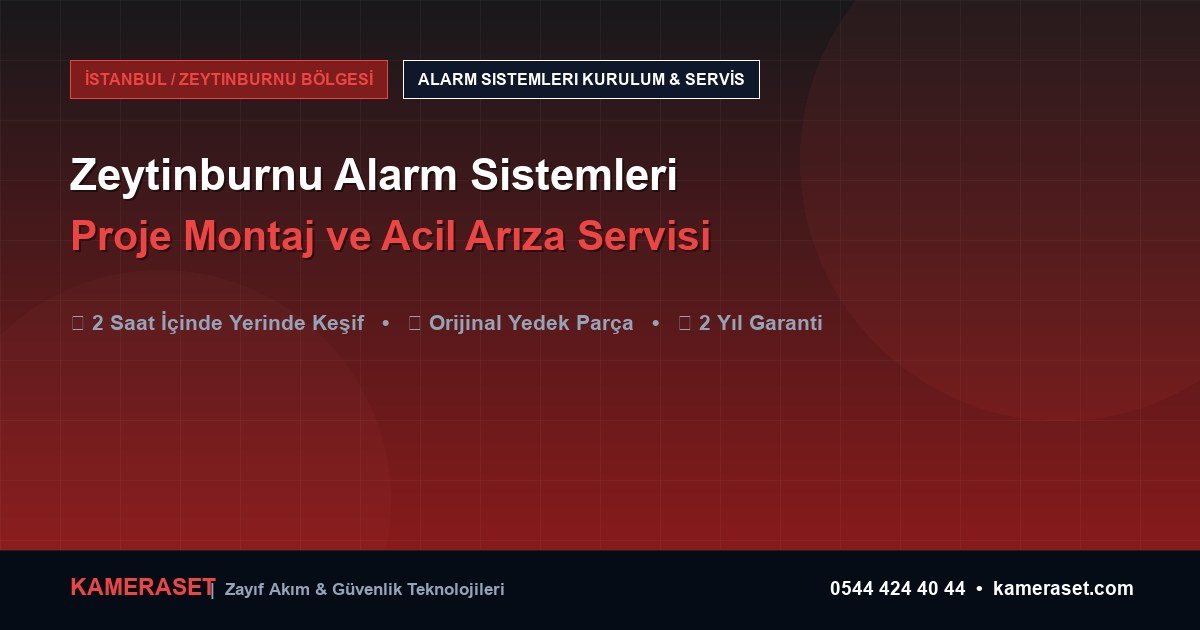 İSTANBUL / ZEYTINBURNU BÖLGESİ

ALARM SISTEMLERI KURULUM & SERVİS

Zeytinburnu Alarm Sistemleri

Proje Montaj ve Acil Arıza Servisi

2 Saat İçinde Yerinde Keşif • Orijinal Yedek Parça • 2 Yıl Garanti

KAMERASET | Zayıf Akım & Güvenlik Teknolojileri

0544 424 40 44 • kameraset.com